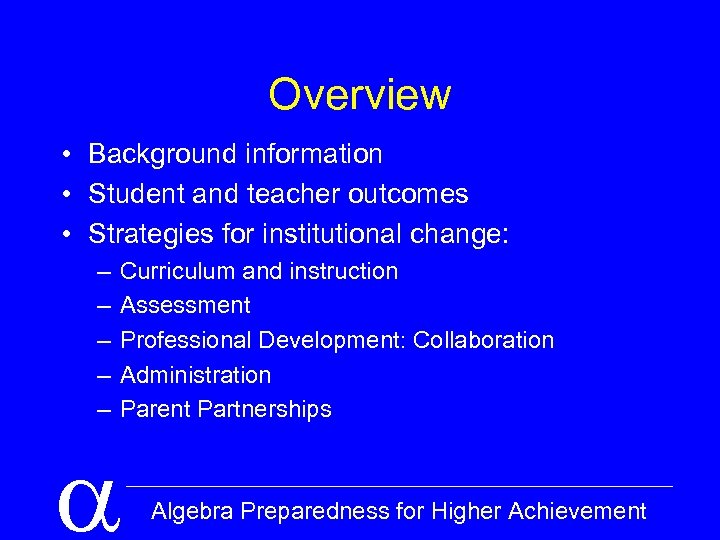 Overview

• Background information
• Student and teacher outcomes
• Strategies for institutional change:
  – Curriculum and instruction
  – Assessment
  – Professional Development: Collaboration
  – Administration
  – Parent Partnerships

$\alpha$

Algebra Preparedness for Higher Achievement